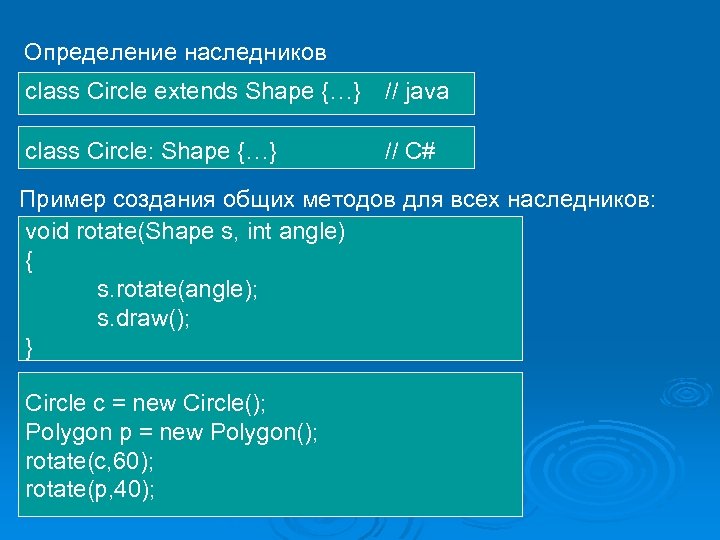 Определение наследников

class Circle extends Shape {…}     // java

class Circle: Shape {…}     // C#

Пример создания общих методов для всех наследников:

void rotate(Shape s, int angle)
{
s.rotate(angle);
s.draw();
}

Circle c = new Circle();
Polygon p = new Polygon();
rotate(c,60);
rotate(p,40);